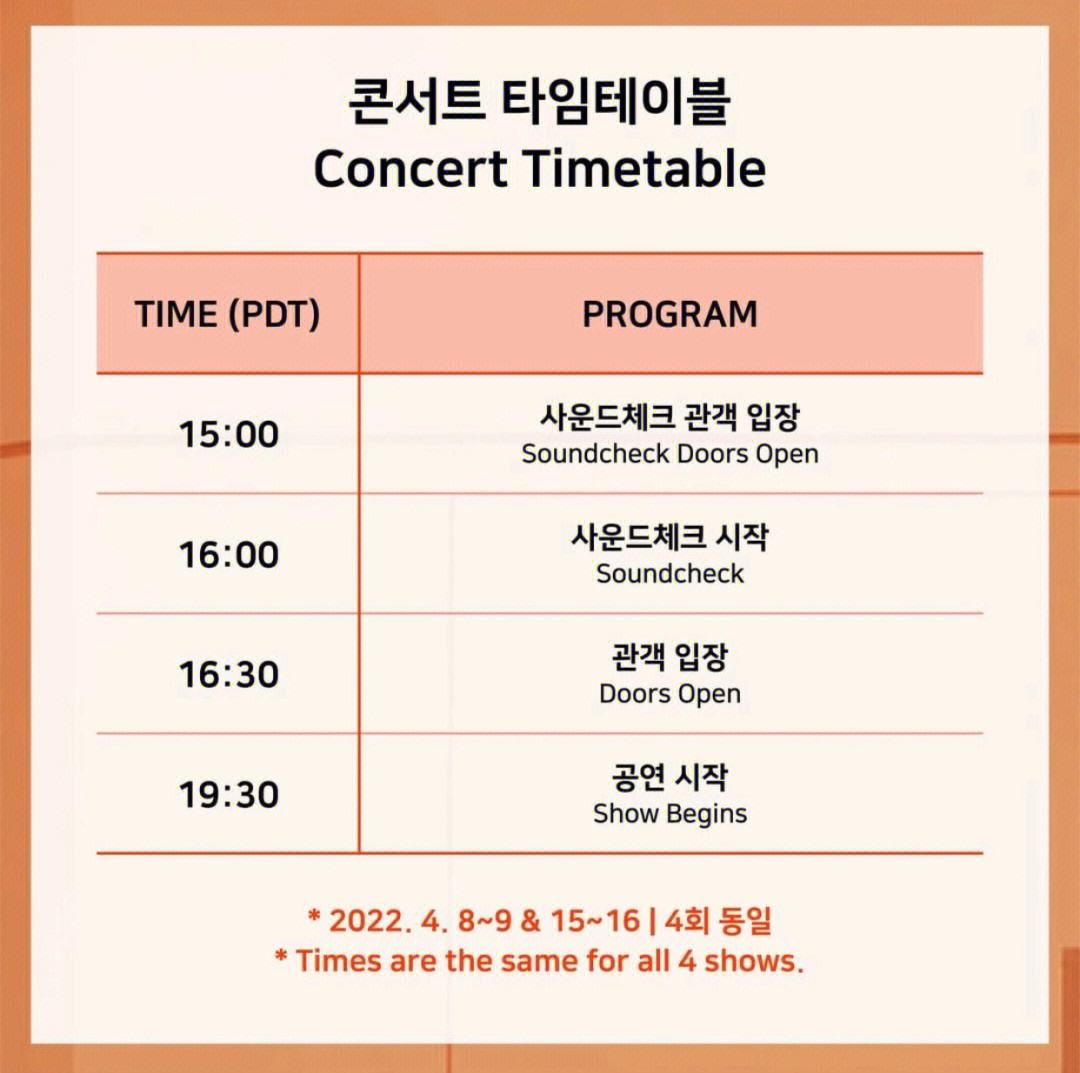 콘서트 타임테이블
Concert Timetable

| TIME (PDT) | PROGRAM |
|---|---|
| 15:00 | 사운드체크 관객 입장 Soundcheck Doors Open |
| 16:00 | 사운드체크 시작 Soundcheck |
| 16:30 | 관객 입장 Doors Open |
| 19:30 | 공연 시작 Show Begins |

* 2022. 4. 8~9 & 15~16 | 4회 동일
* Times are the same for all 4 shows.